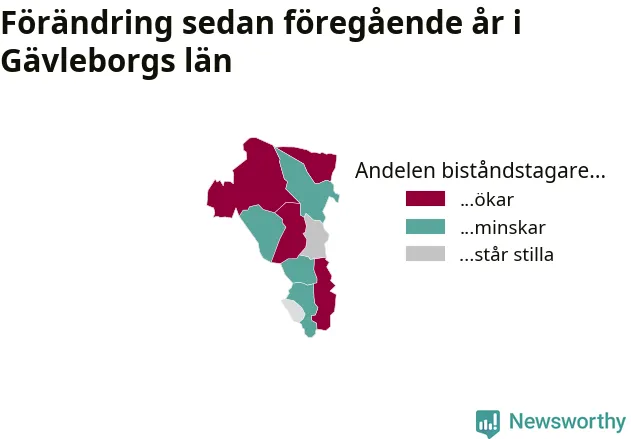 Förändring sedan föregående år i Gävleborgs län

Andelen biståndstagare...

...ökar

...minskar

...står stilla

Newsworthy